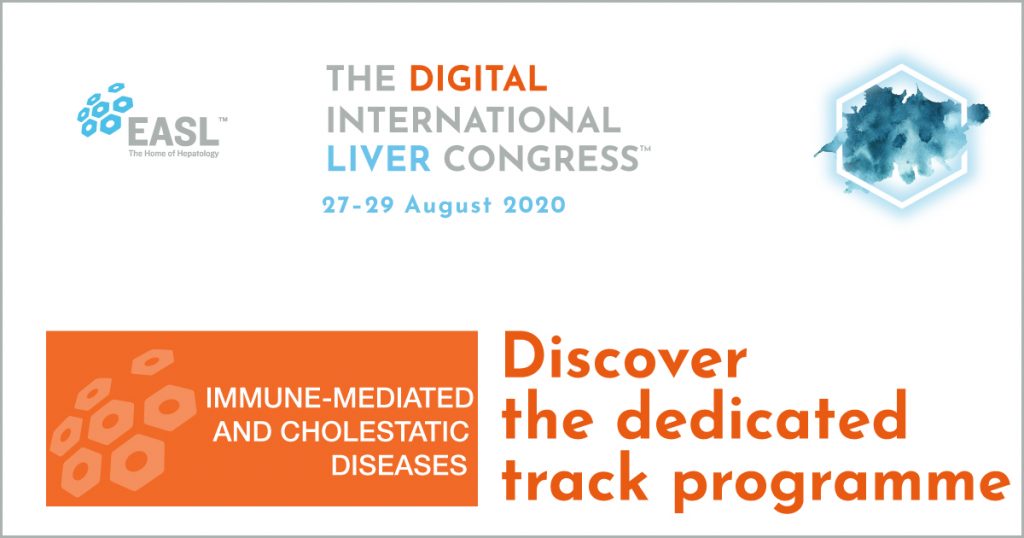 EASL™
The Home of Hepatology

THE DIGITAL INTERNATIONAL LIVER CONGRESS™
27-29 August 2020

IMMUNE-MEDIATED AND CHOLESTATIC DISEASES

Discover the dedicated track programme